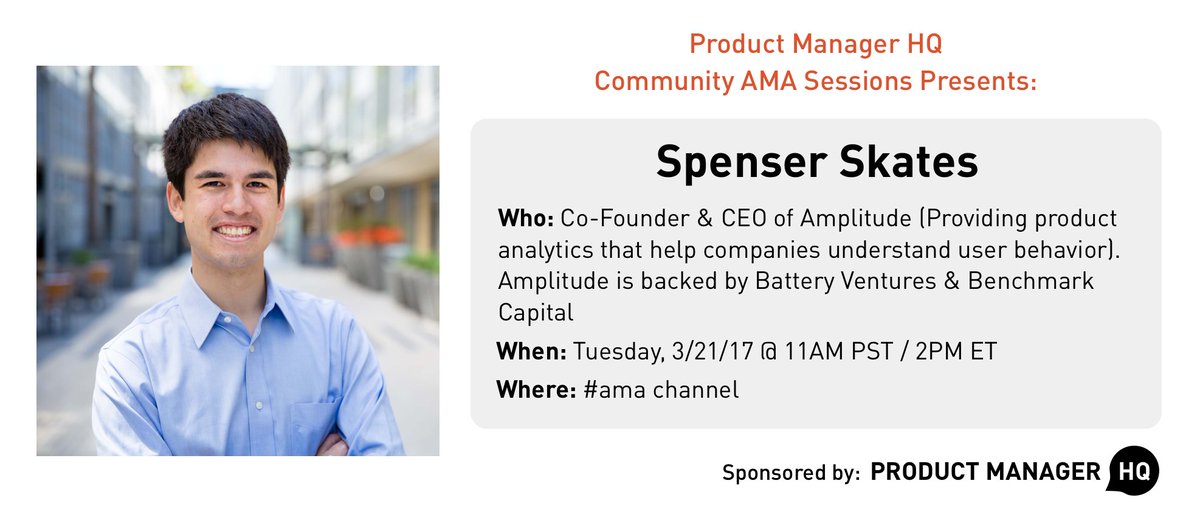 Product Manager HQ
Community AMA Sessions Presents:

Spenser Skates

Who: Co-Founder & CEO of Amplitude (Providing product analytics that help companies understand user behavior). Amplitude is backed by Battery Ventures & Benchmark Capital

When: Tuesday, 3/21/17 @ 11AM PST / 2PM ET

Where: #ama channel

Sponsored by: PRODUCT MANAGER HQ